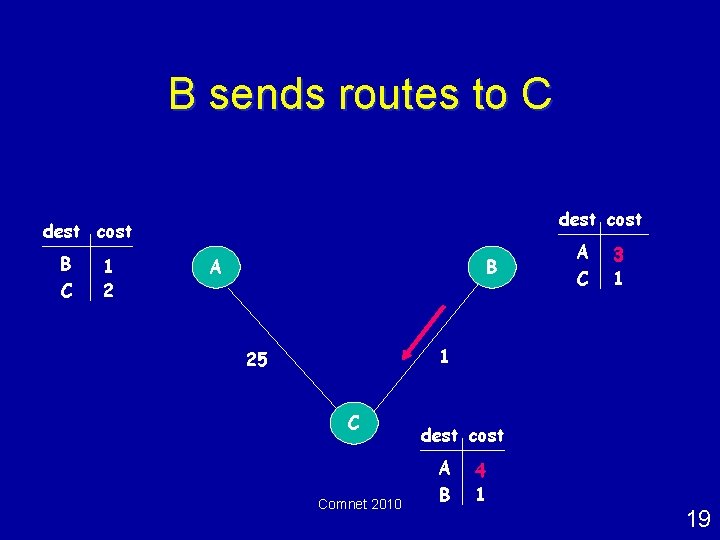 B sends routes to C

| dest | cost |
|---|---|
| B | 1 |
| C | 2 |

A

B

| dest | cost |
|---|---|
| A | 3 |
| C | 1 |

25

1

C

| dest | cost |
|---|---|
| A | 4 |
| B | 1 |

Comnet 2010

19